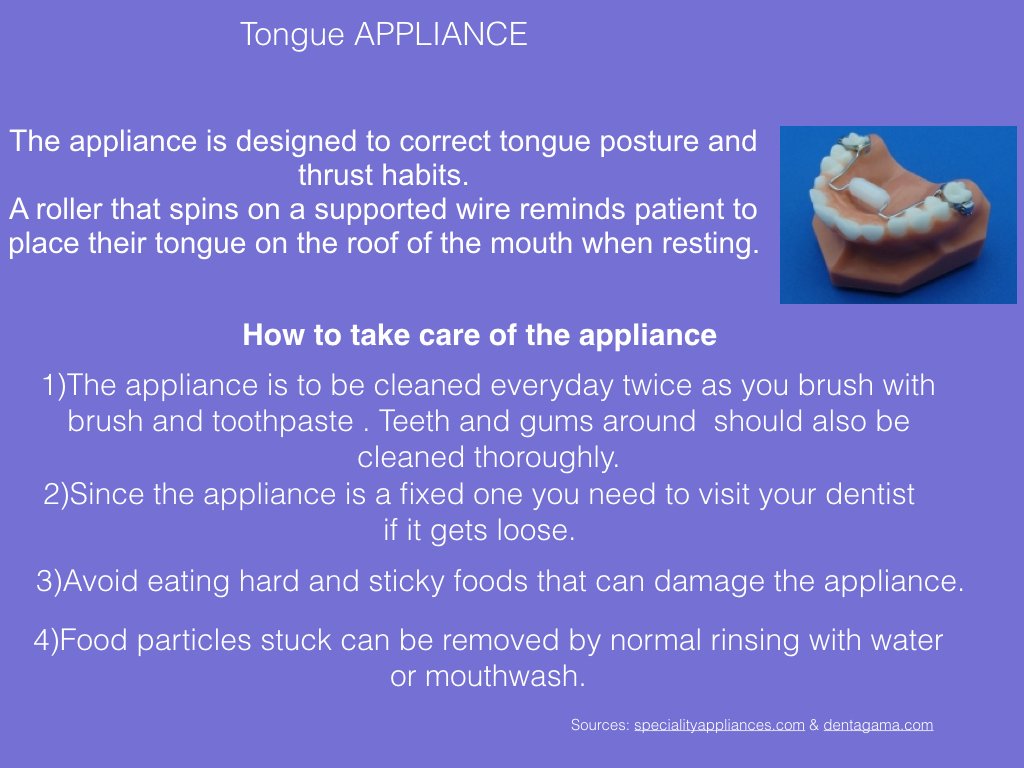 Tongue APPLIANCE

The appliance is designed to correct tongue posture and thrust habits.
A roller that spins on a supported wire reminds patient to place their tongue on the roof of the mouth when resting.

How to take care of the appliance

1)The appliance is to be cleaned everyday twice as you brush with brush and toothpaste . Teeth and gums around should also be cleaned thoroughly.
2)Since the appliance is a fixed one you need to visit your dentist if it gets loose.

3)Avoid eating hard and sticky foods that can damage the appliance.

4)Food particles stuck can be removed by normal rinsing with water or mouthwash.

Sources: specialityappliances.com & dentagama.com